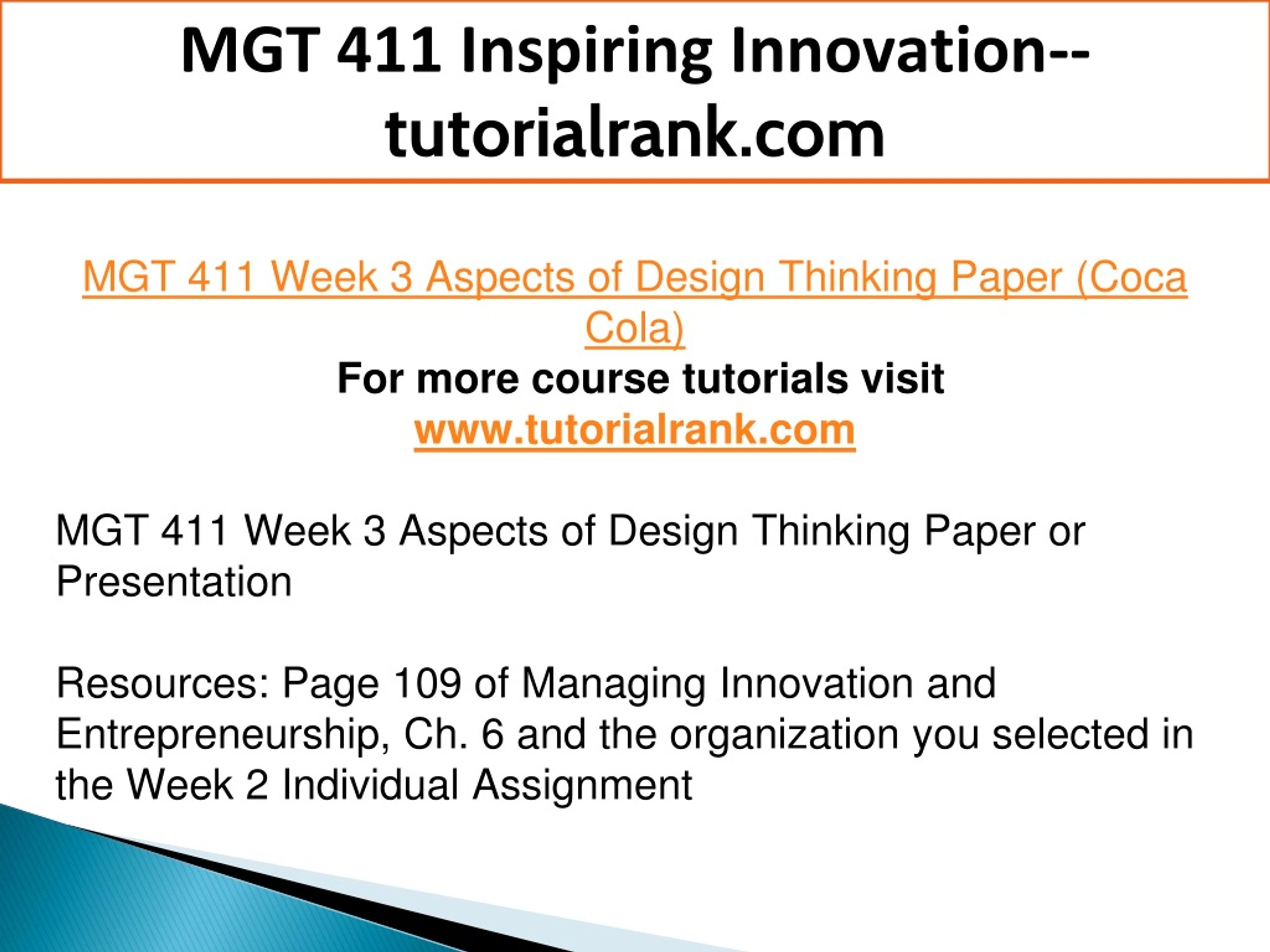 MGT 411 Inspiring Innovation--tutorialrank.com

MGT 411 Week 3 Aspects of Design Thinking Paper (Coca Cola)
For more course tutorials visit
www.tutorialrank.com

MGT 411 Week 3 Aspects of Design Thinking Paper or Presentation

Resources: Page 109 of Managing Innovation and Entrepreneurship, Ch. 6 and the organization you selected in the Week 2 Individual Assignment